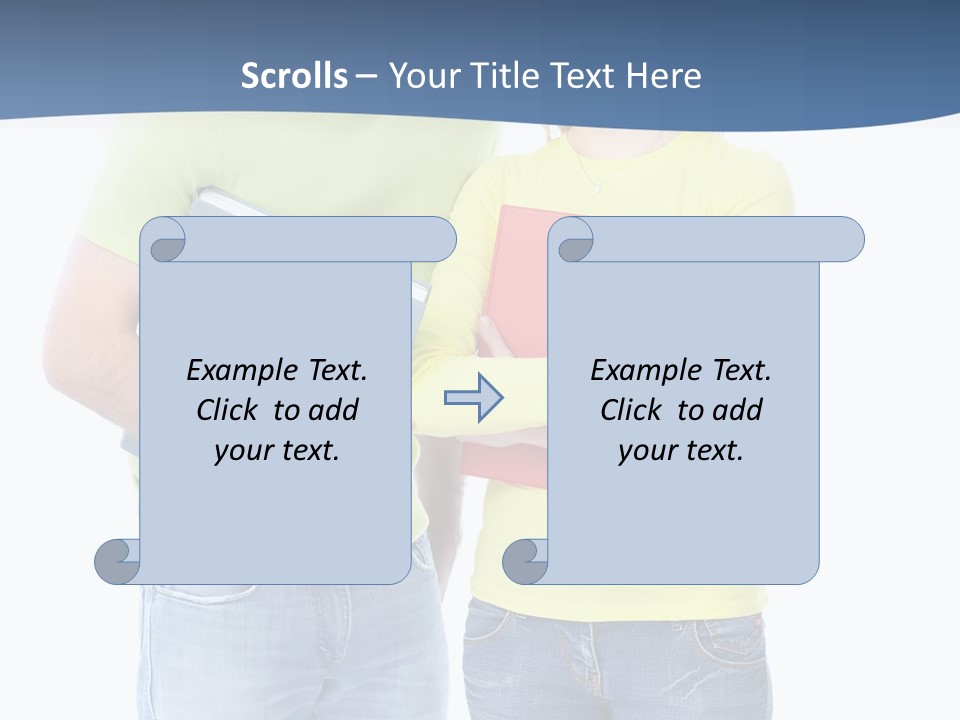 Scrolls – Your Title Text Here

Example Text. Click to add your text.

Example Text. Click to add your text.